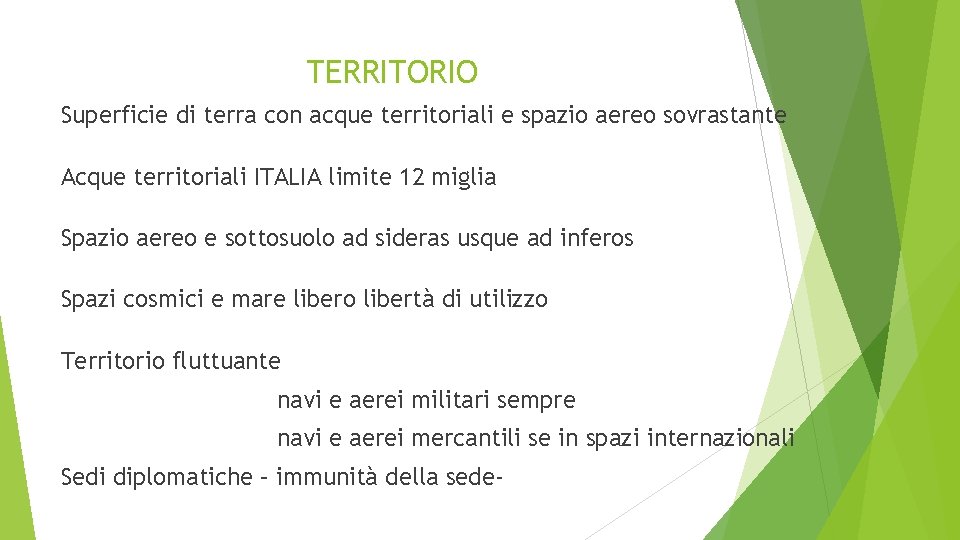 TERRITORIO

Superficie di terra con acque territoriali e spazio aereo sovrastante

Acque territoriali ITALIA limite 12 miglia

Spazio aereo e sottosuolo ad sideras usque ad inferos

Spazi cosmici e mare libero libertà di utilizzo

Territorio fluttuante

navi e aerei militari sempre

navi e aerei mercantili se in spazi internazionali

Sedi diplomatiche – immunità della sede-